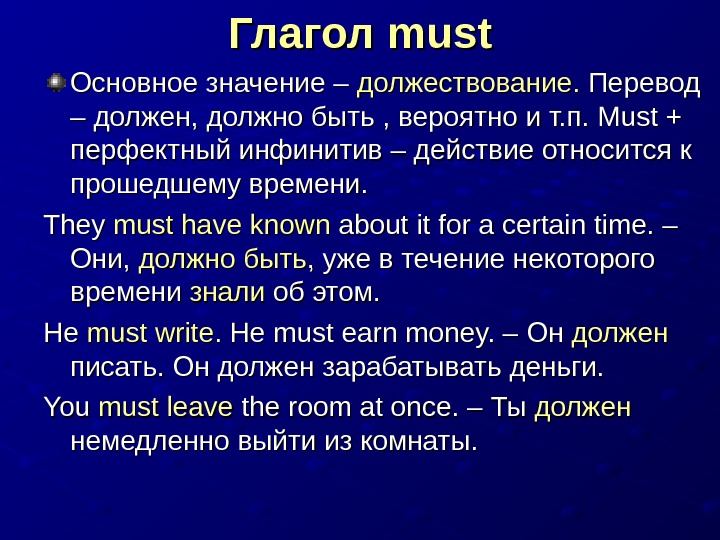 Глагол must

Основное значение – долженствование. Перевод – должен, должно быть , вероятно и т.п. Must + перфектный инфинитив – действие относится к прошедшему времени.

They must have known about it for a certain time. – Они, должно быть, уже в течение некоторого времени знали об этом.

He must write. He must earn money. – Он должен писать. Он должен зарабатывать деньги.

You must leave the room at once. – Ты должен немедленно выйти из комнаты.